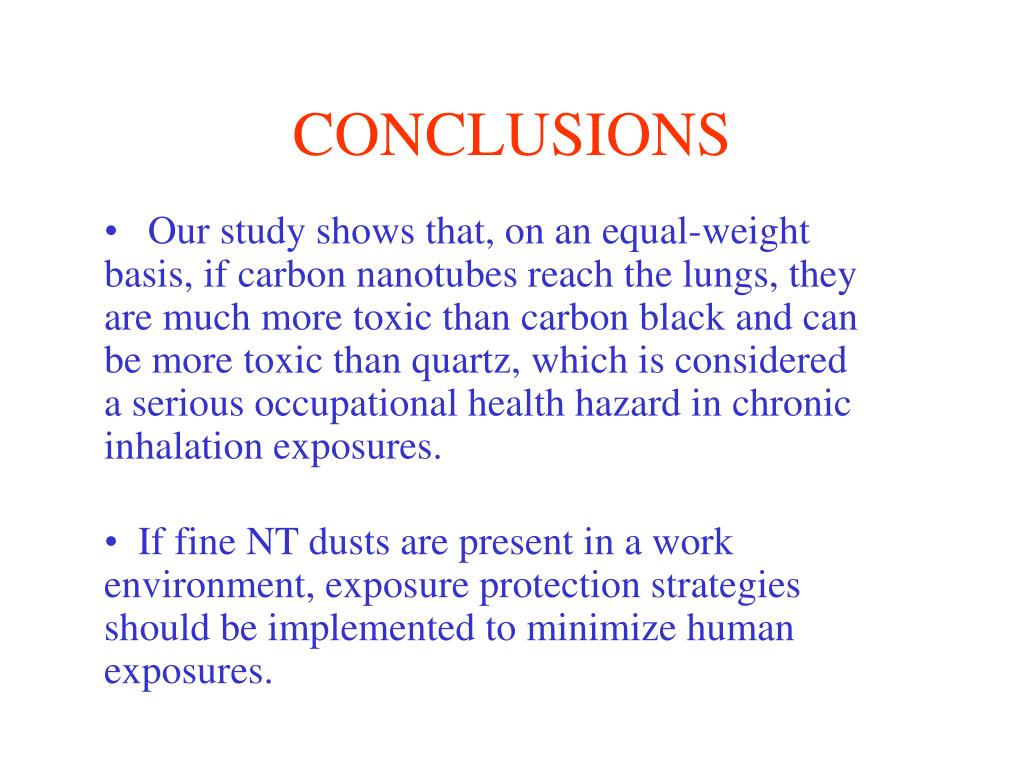 CONCLUSIONS

• Our study shows that, on an equal-weight basis, if carbon nanotubes reach the lungs, they are much more toxic than carbon black and can be more toxic than quartz, which is considered a serious occupational health hazard in chronic inhalation exposures.

• If fine NT dusts are present in a work environment, exposure protection strategies should be implemented to minimize human exposures.